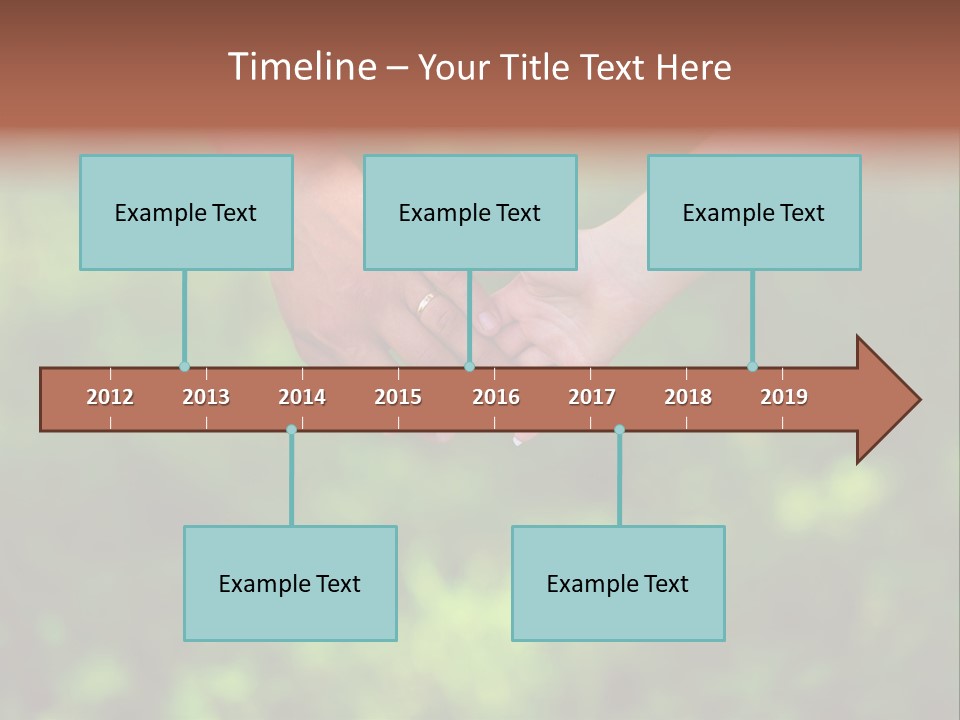 Timeline – Your Title Text Here

Example Text

Example Text

Example Text

2012 2013 2014 2015 2016 2017 2018 2019

Example Text

Example Text